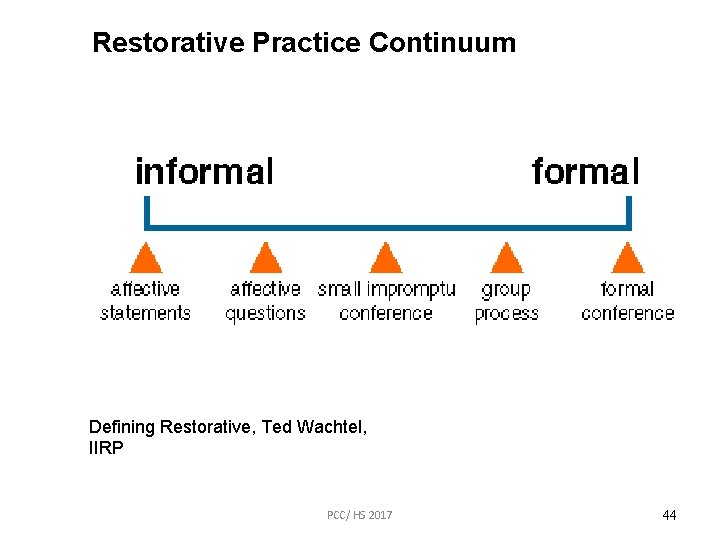 Restorative Practice Continuum

informal

formal

affective statements

affective questions

small impromptu conference

group process

formal conference

Defining Restorative, Ted Wachtel, IIRP

PCC/ HS 2017

44